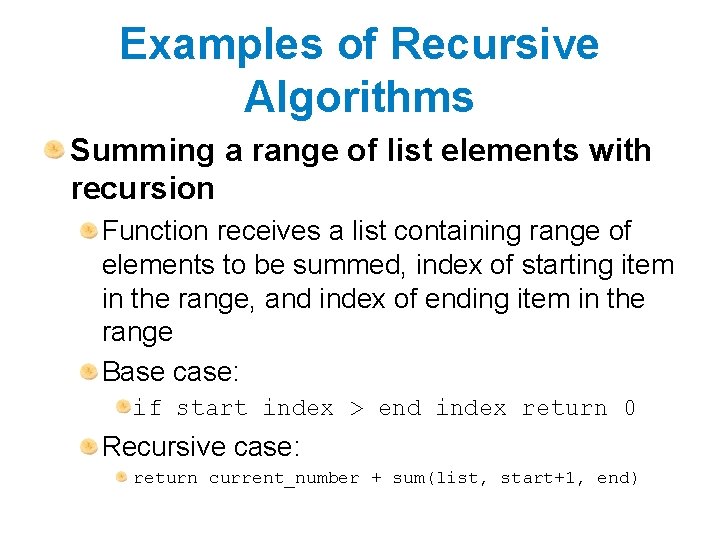 Examples of Recursive Algorithms

Summing a range of list elements with recursion

Function receives a list containing range of elements to be summed, index of starting item in the range, and index of ending item in the range

Base case:

if start index > end index return 0

Recursive case:

return current_number + sum(list, start+1, end)